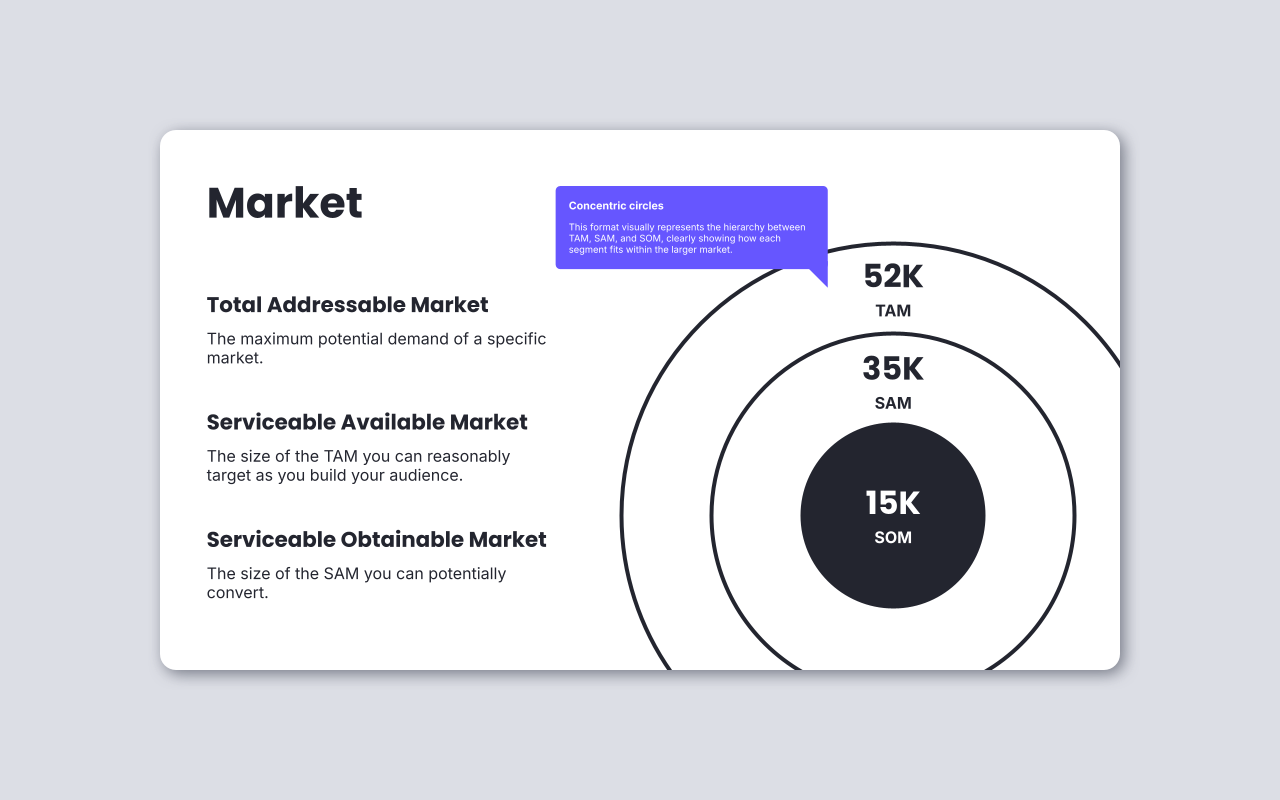 Market

Total Addressable Market

The maximum potential demand of a specific market.

Serviceable Available Market

The size of the TAM you can reasonably target as you build your audience.

Serviceable Obtainable Market

The size of the SAM you can potentially convert.

Concentric circles

This format visually represents the hierarchy between TAM, SAM, and SOM, clearly showing how each segment fits within the larger market.

52K
TAM

35K
SAM

15K
SOM